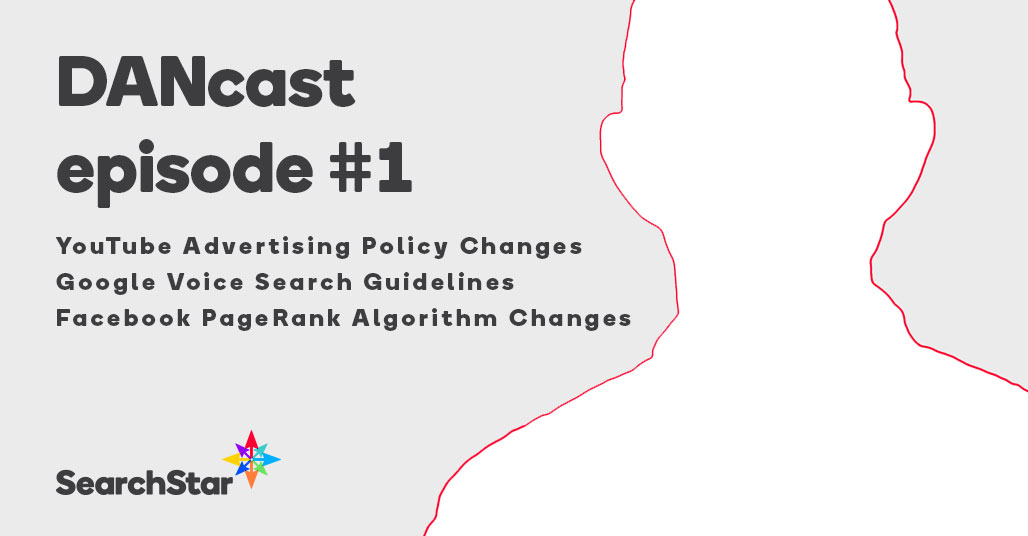 DANcast episode #1

YouTube Advertising Policy Changes
Google Voice Search Guidelines
Facebook PageRank Algorithm Changes

SearchStar